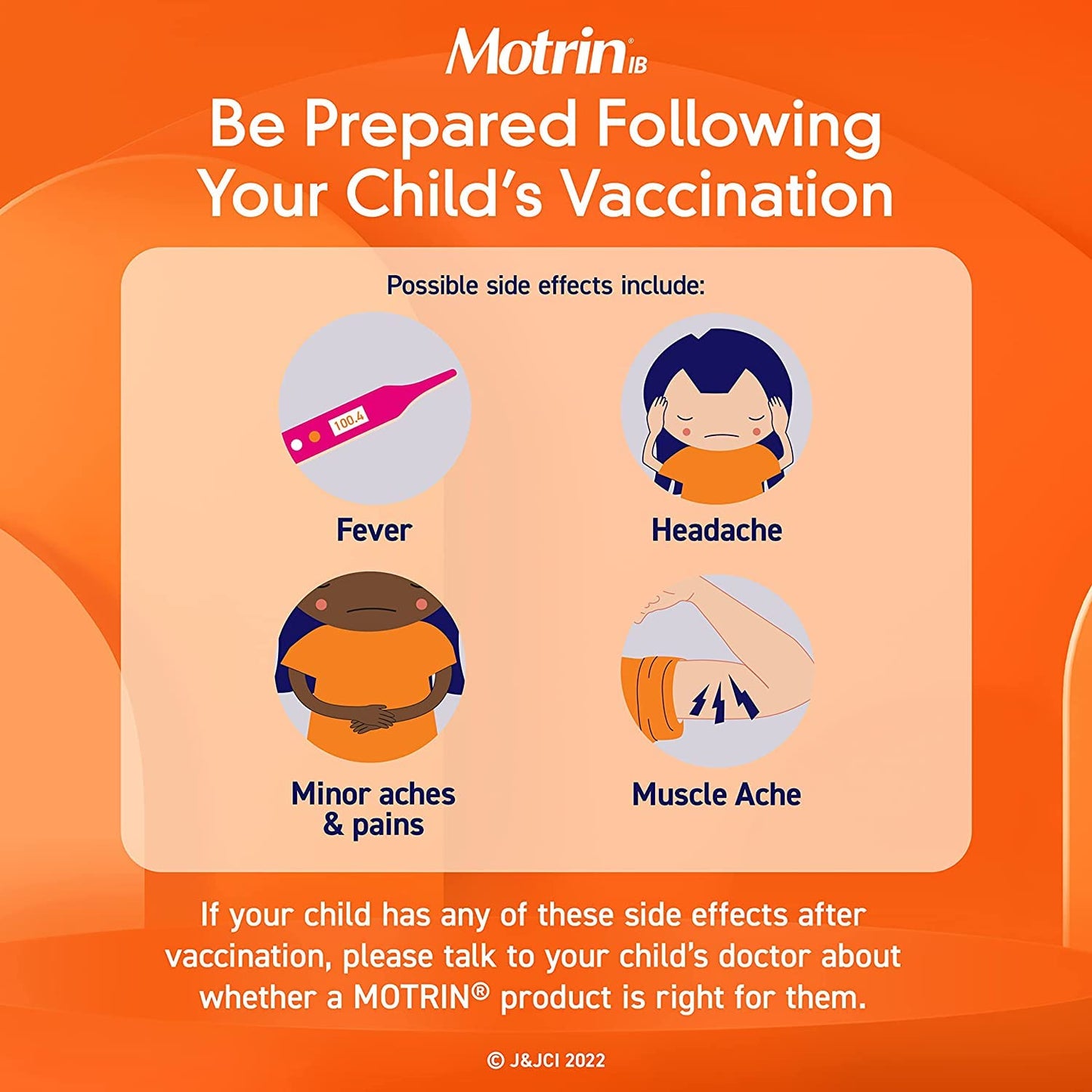 Motrin® IB

Be Prepared Following Your Child's Vaccination

Possible side effects include:

100.4

Fever

Headache

Minor aches & pains

Muscle Ache

If your child has any of these side effects after vaccination, please talk to your child's doctor about whether a MOTRIN® product is right for them.

© J&JCI 2022